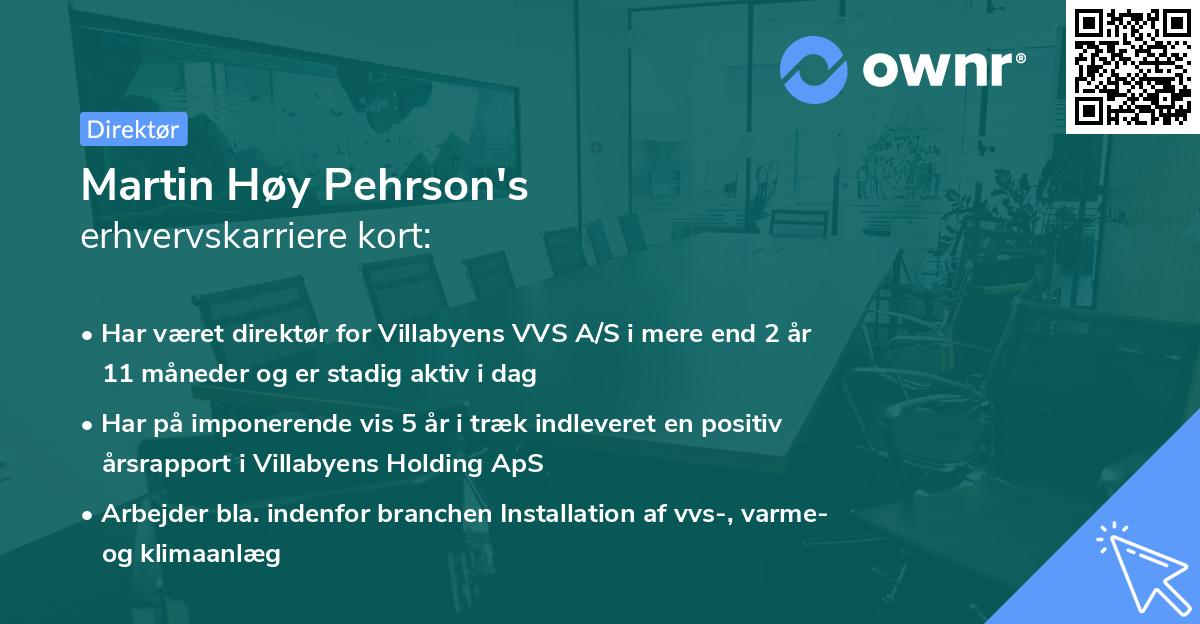 ownr®

Direktør

Martin Høy Pehrson's
erhvervskarriere kort:

• Har været direktør for Villabyens VVS A/S i mere end 2 år 11 måneder og er stadig aktiv i dag

• Har på imponerende vis 5 år i træk indleveret en positiv årsrapport i Villabyens Holding ApS

• Arbejder bla. indenfor branchen Installation af vvs-, varme- og klimaanlæg